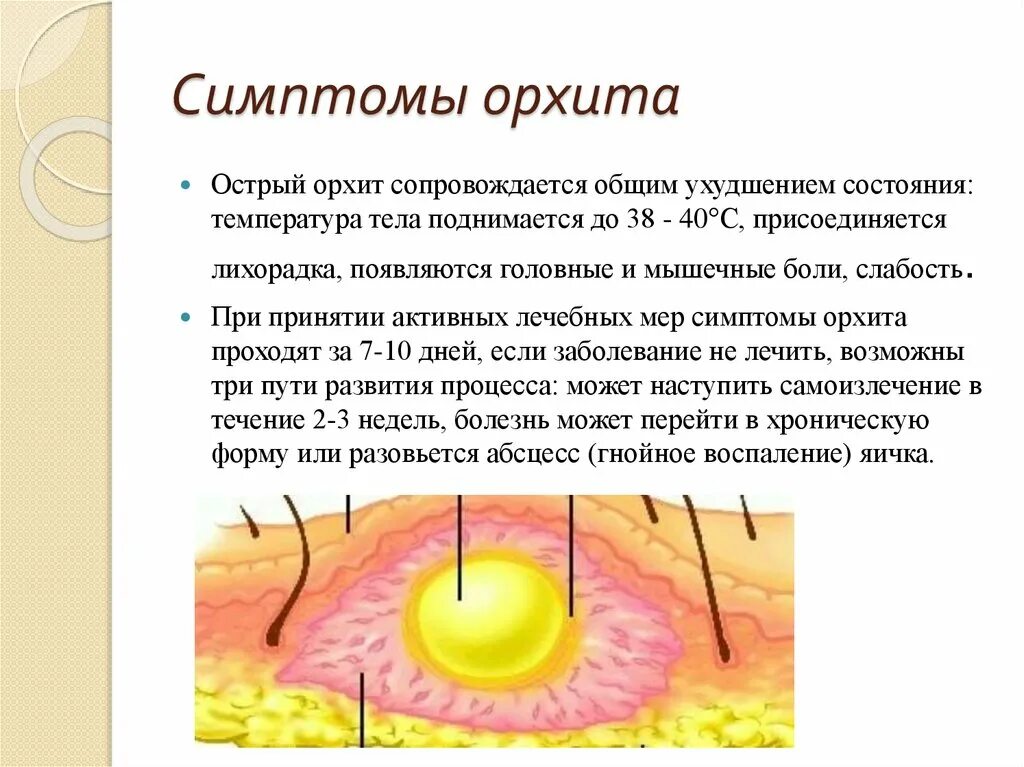 Симптомы орхита

Острый орхит сопровождается общим ухудшением состояния: температура тела поднимается до 38 - 40°C, присоединяется лихорадка, появляются головные и мышечные боли, слабость.

При принятии активных лечебных мер симптомы орхита проходят за 7-10 дней, если заболевание не лечить, возможны три пути развития процесса: может наступить самоизлечение в течение 2-3 недель, болезнь может перейти в хроническую форму или разовьется абсцесс (гнойное воспаление) яичка.